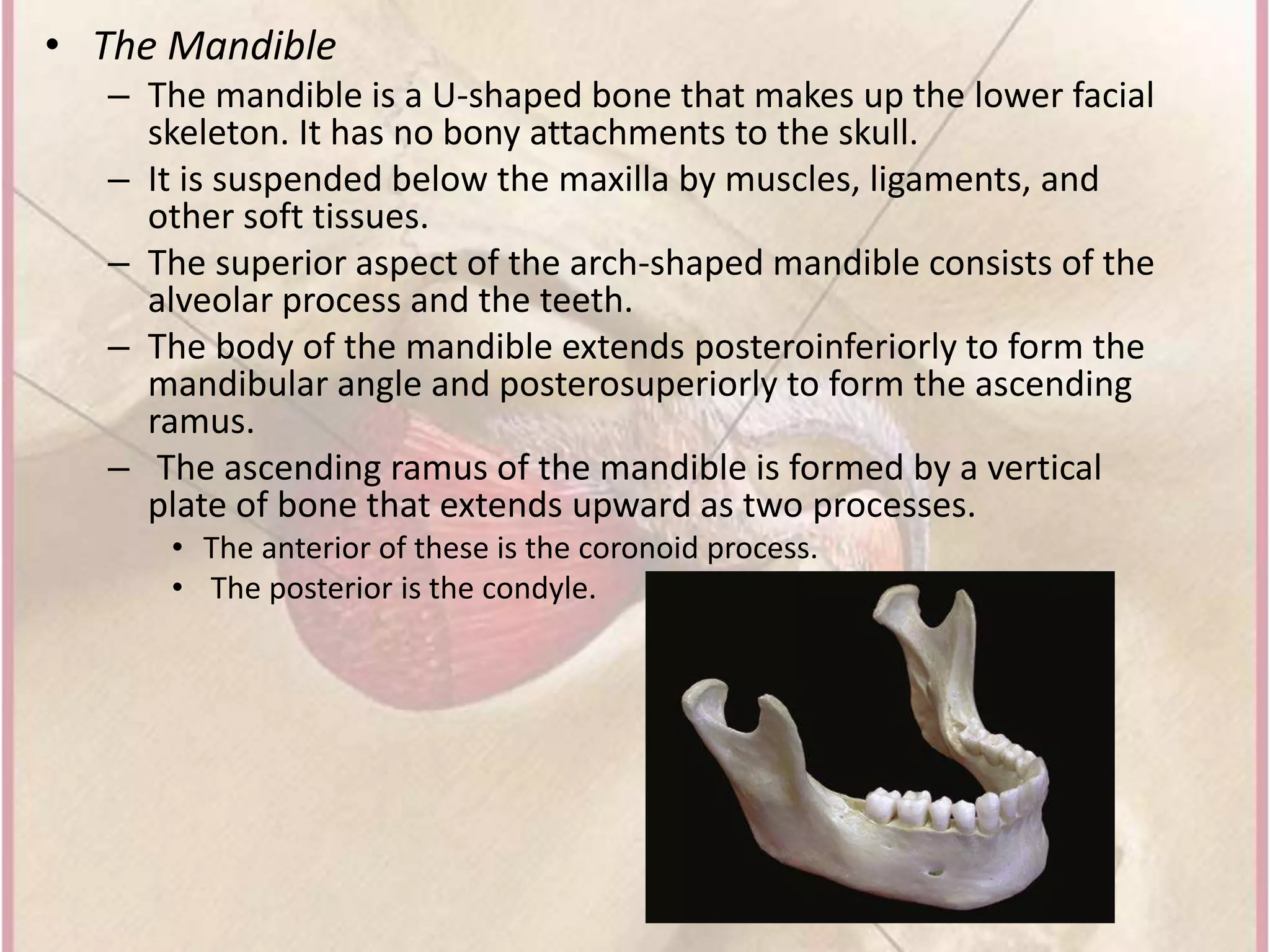 • The Mandible

– The mandible is a U-shaped bone that makes up the lower facial skeleton. It has no bony attachments to the skull.

– It is suspended below the maxilla by muscles, ligaments, and other soft tissues.

– The superior aspect of the arch-shaped mandible consists of the alveolar process and the teeth.

– The body of the mandible extends posteroinferiorly to form the mandibular angle and posterosuperiorly to form the ascending ramus.

– The ascending ramus of the mandible is formed by a vertical plate of bone that extends upward as two processes.

• The anterior of these is the coronoid process.

• The posterior is the condyle.